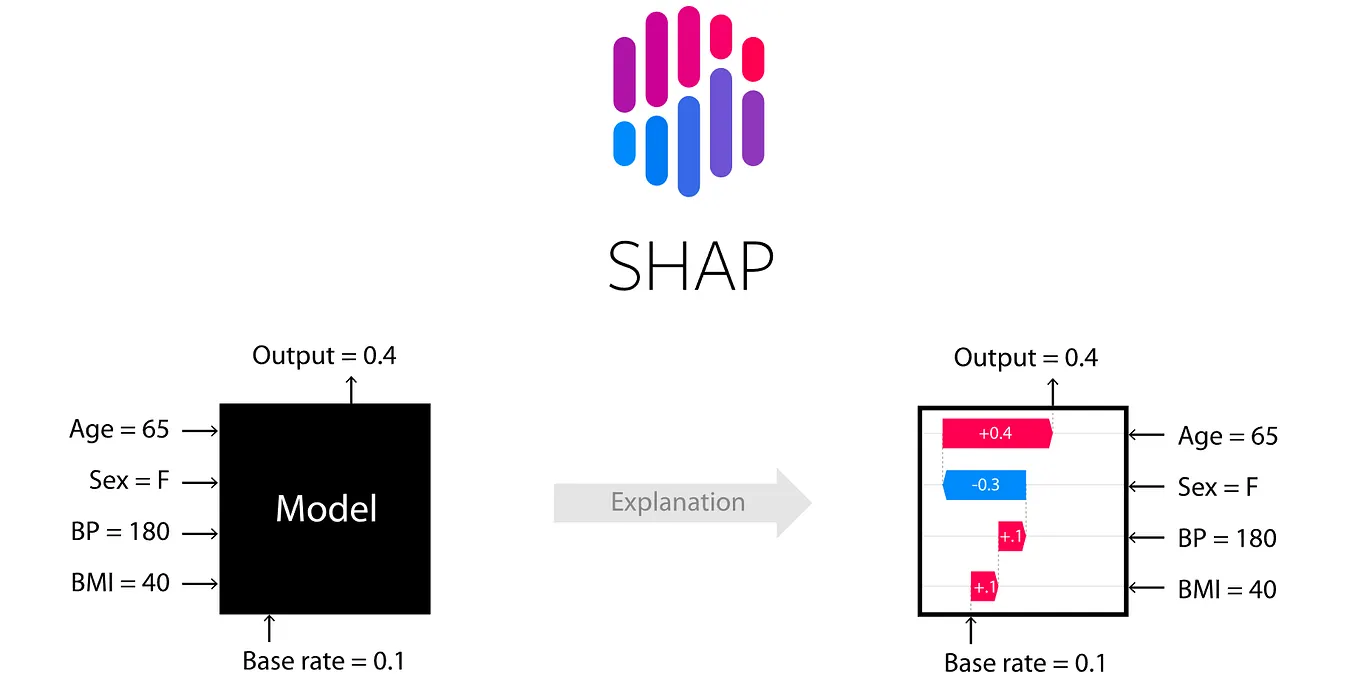 SHAP

Output = 0.4

Age = 65
Sex = F
BP = 180
BMI = 40

Model

Base rate = 0.1

Explanation

Output = 0.4

+0.4
-0.3
+.1
+.1

Age = 65
Sex = F
BP = 180
BMI = 40

Base rate = 0.1